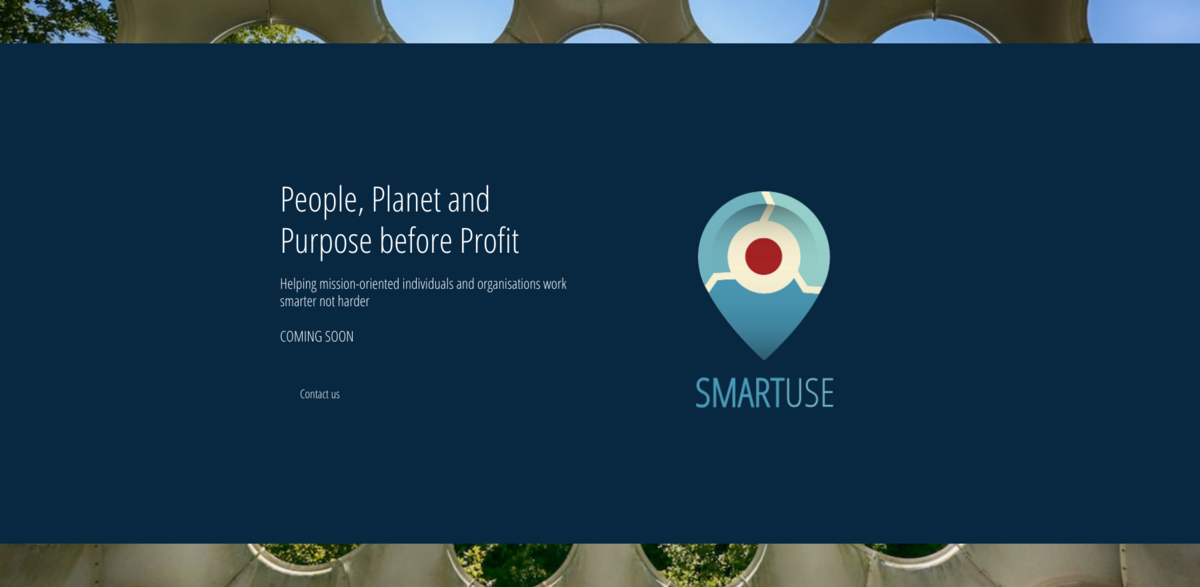 People, Planet and Purpose before Profit

Helping mission-oriented individuals and organisations work smarter not harder

COMING SOON

Contact us

SMARTUSE